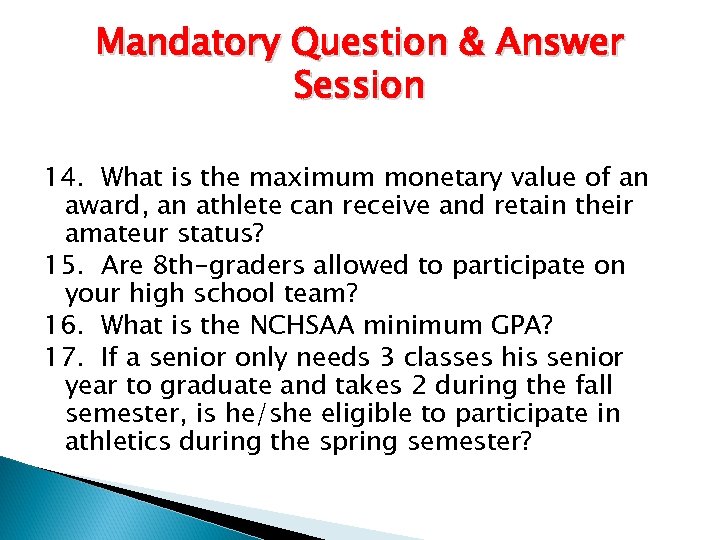 Mandatory Question & Answer Session

14. What is the maximum monetary value of an award, an athlete can receive and retain their amateur status?

15. Are 8th-graders allowed to participate on your high school team?

16. What is the NCHSAA minimum GPA?

17. If a senior only needs 3 classes his senior year to graduate and takes 2 during the fall semester, is he/she eligible to participate in athletics during the spring semester?